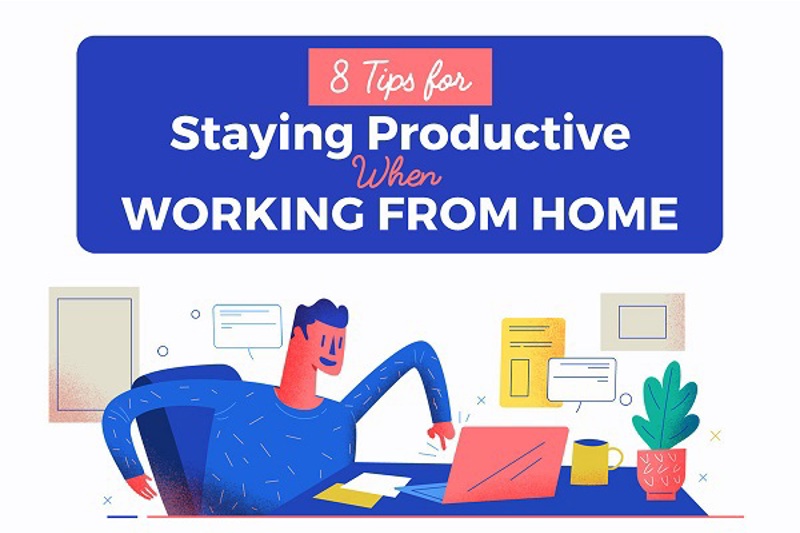 8 Tips for
Staying Productive
When
WORKING FROM HOME